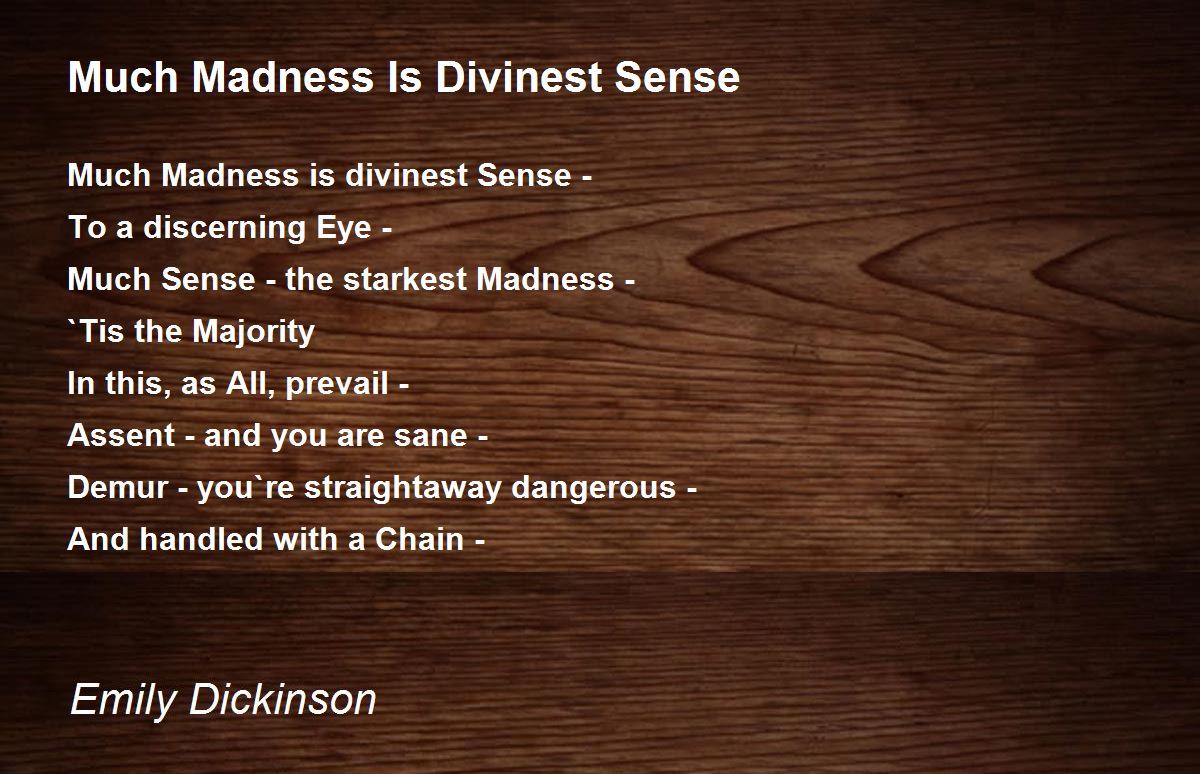 Much Madness Is Divinest Sense

Much Madness is divinest Sense -
To a discerning Eye -
Much Sense - the starkest Madness -
`Tis the Majority
In this, as All, prevail -
Assent - and you are sane -
Demur - you`re straightaway dangerous -
And handled with a Chain -

Emily Dickinson